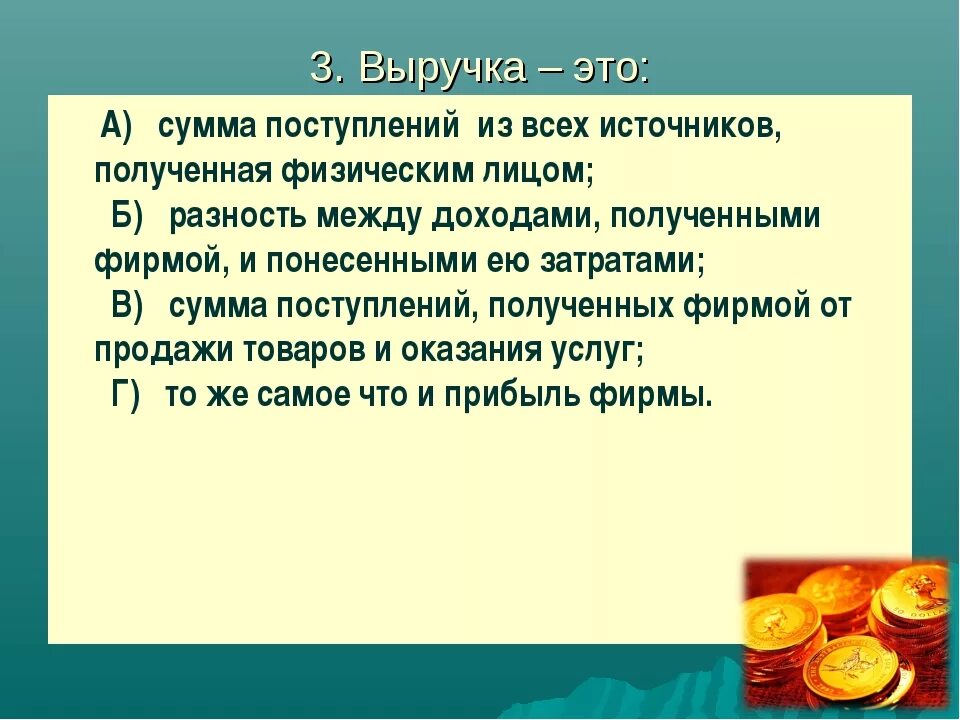 3. Выручка – это:

А) сумма поступлений из всех источников, полученная физическим лицом;

Б) разность между доходами, полученными фирмой, и понесенными ею затратами;

В) сумма поступлений, полученных фирмой от продажи товаров и оказания услуг;

Г) то же самое что и прибыль фирмы.